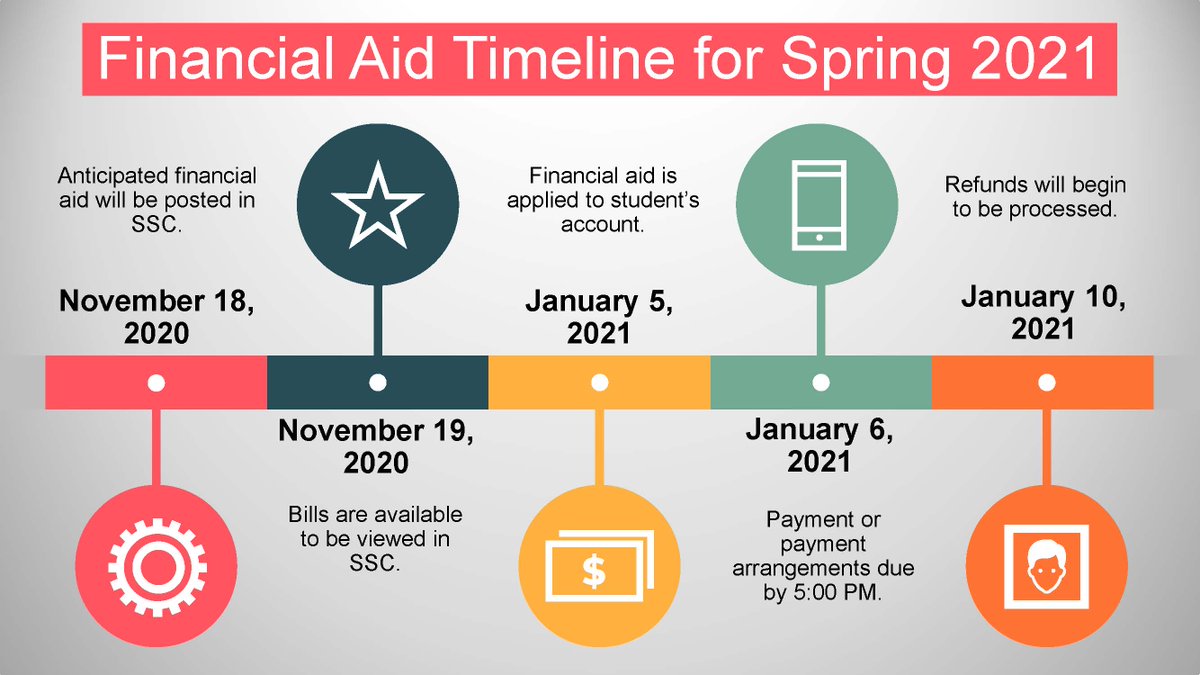 Financial Aid Timeline for Spring 2021

Anticipated financial aid will be posted in SSC.

November 18, 2020

November 19, 2020

Bills are available to be viewed in SSC.

Financial aid is applied to student's account.

January 5, 2021

$

January 6, 2021

Payment or payment arrangements due by 5:00 PM.

Refunds will begin to be processed.

January 10, 2021